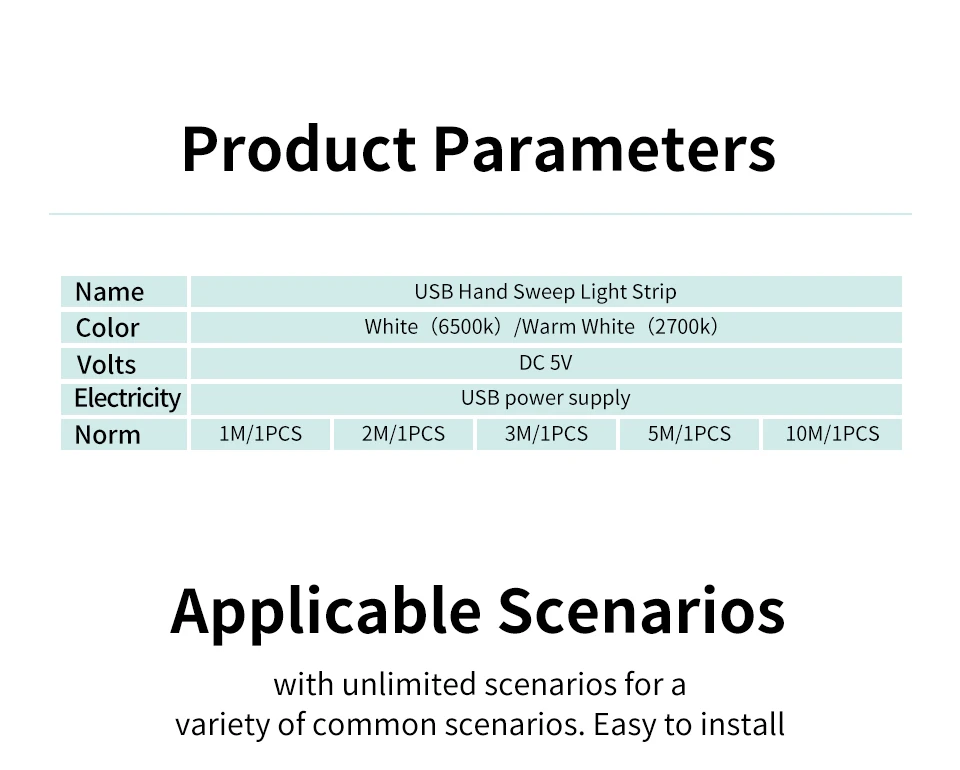 Product Parameters

| Name | USB Hand Sweep Light Strip | | | | |
|---|---|---|---|---|---|
| Color | White（6500k）/Warm White（2700k） | | | | |
| Volts | DC 5V | | | | |
| Electricity | USB power supply | | | | |
| Norm | 1M/1PCS | 2M/1PCS | 3M/1PCS | 5M/1PCS | 10M/1PCS |

Applicable Scenarios

with unlimited scenarios for a variety of common scenarios. Easy to install